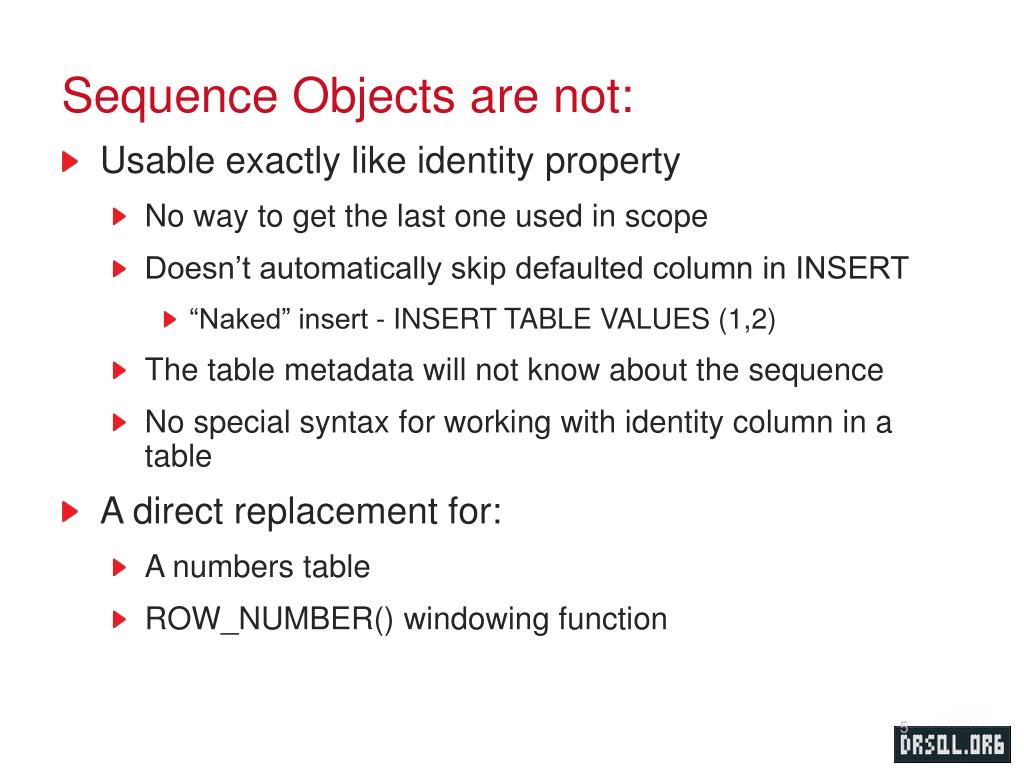 Sequence Objects are not:

Usable exactly like identity property

No way to get the last one used in scope

Doesn’t automatically skip defaulted column in INSERT

“Naked” insert - INSERT TABLE VALUES (1,2)

The table metadata will not know about the sequence

No special syntax for working with identity column in a table

A direct replacement for:

A numbers table

ROW_NUMBER() windowing function

5

DRSQL.ORG